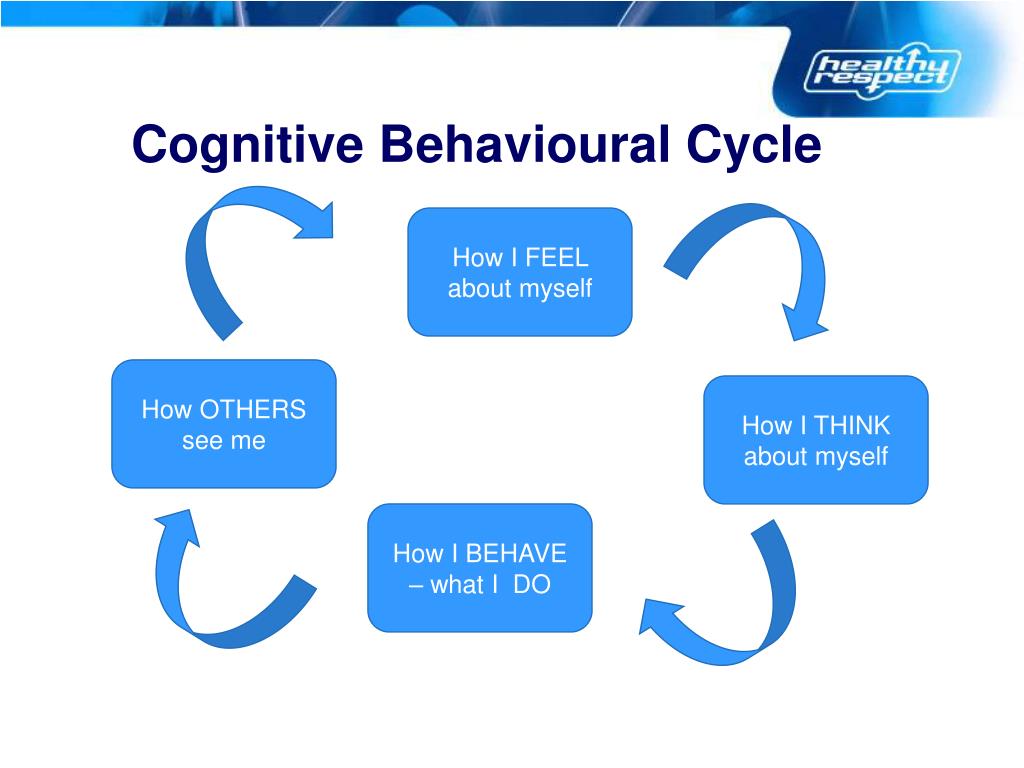 healthy respect

Cognitive Behavioural Cycle

How I FEEL about myself

How I THINK about myself

How I BEHAVE – what I DO

How OTHERS see me